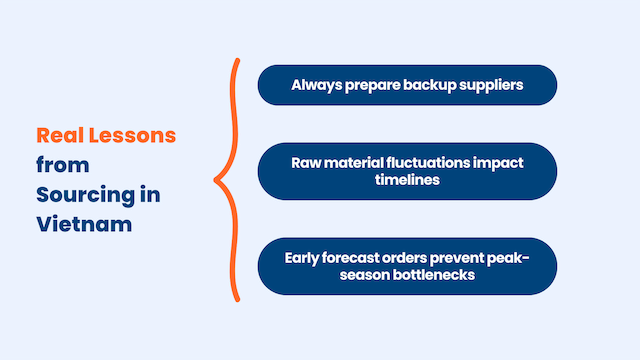 Real Lessons from Sourcing in Vietnam

Always prepare backup suppliers

Raw material fluctuations impact timelines

Early forecast orders prevent peak-season bottlenecks